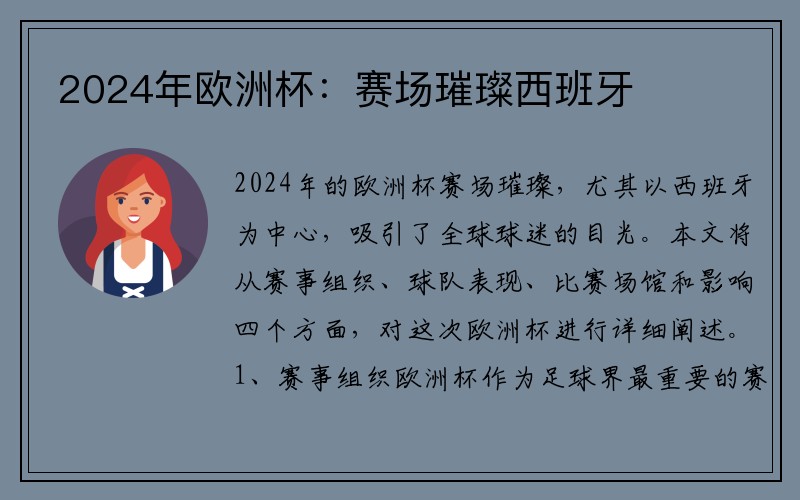 2024年欧洲杯：赛场璀璨西班牙

2024年的欧洲杯赛场璀璨，尤其以西班牙为中心，吸引了全球球迷的目光。本文将从赛事组织、球队表现、比赛场馆和影响四个方面，对这次欧洲杯进行详细阐述。1、赛事组织欧洲杯作为足球界最重要的赛